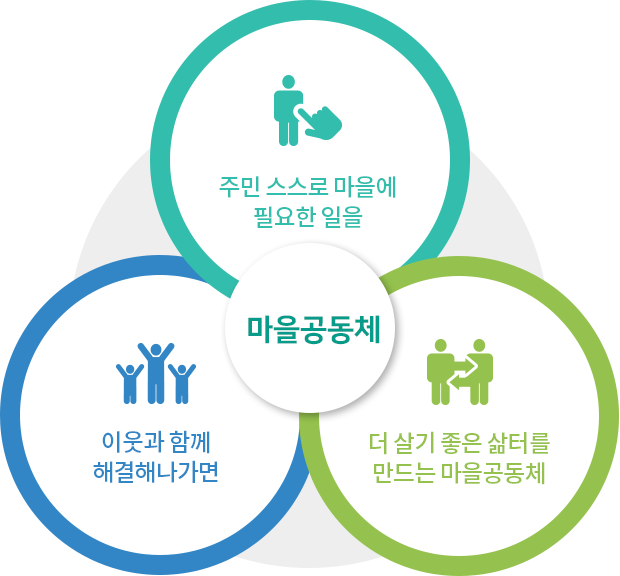 주민 스스로 마을에
필요한 일을

마을공동체

이웃과 함께
해결해나가면

더 살기 좋은 삶터를
만드는 마을공동체